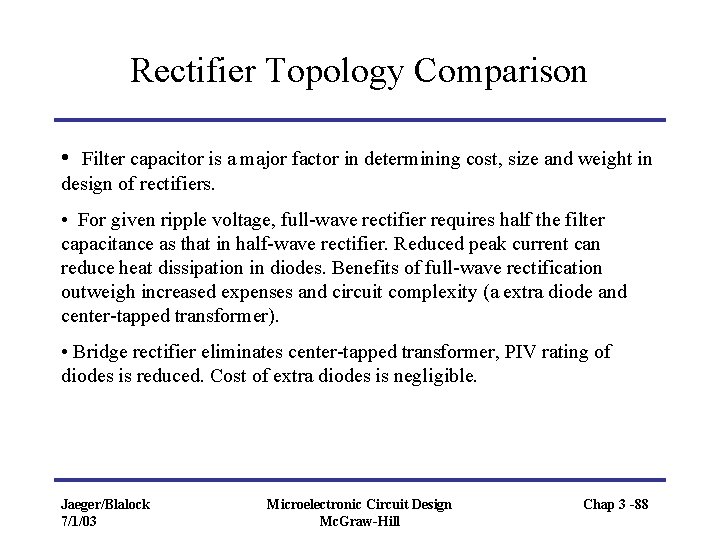 Rectifier Topology Comparison

• Filter capacitor is a major factor in determining cost, size and weight in design of rectifiers.

• For given ripple voltage, full-wave rectifier requires half the filter capacitance as that in half-wave rectifier. Reduced peak current can reduce heat dissipation in diodes. Benefits of full-wave rectification outweigh increased expenses and circuit complexity (a extra diode and center-tapped transformer).

• Bridge rectifier eliminates center-tapped transformer, PIV rating of diodes is reduced. Cost of extra diodes is negligible.

Jaeger/Blalock
7/1/03

Microelectronic Circuit Design
McGraw-Hill

Chap 3 -88